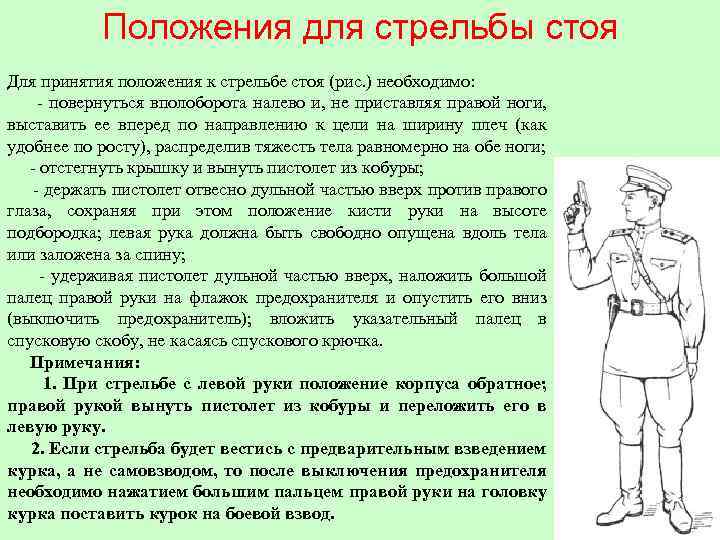 Положения для стрельбы стоя

Для принятия положения к стрельбе стоя (рис.) необходимо:

- повернуться вполоборота налево и, не приставляя правой ноги, выставить ее вперед по направлению к цели на ширину плеч (как удобнее по росту), распределив тяжесть тела равномерно на обе ноги;

- отстегнуть крышку и вынуть пистолет из кобуры;

- держать пистолет отвесно дульной частью вверх против правого глаза, сохраняя при этом положение кисти руки на высоте подбородка; левая рука должна быть свободно опущена вдоль тела или заложена за спину;

- удерживая пистолет дульной частью вверх, наложить большой палец правой руки на флажок предохранителя и опустить его вниз (выключить предохранитель); вложить указательный палец в спусковую скобу, не касаясь спускового крючка.

Примечания:

1. При стрельбе с левой руки положение корпуса обратное; правой рукой вынуть пистолет из кобуры и переложить его в левую руку.

2. Если стрельба будет вестись с предварительным взведением курка, а не самовзводом, то после выключения предохранителя необходимо нажатием большим пальцем правой руки на головку курка поставить курок на боевой взвод.